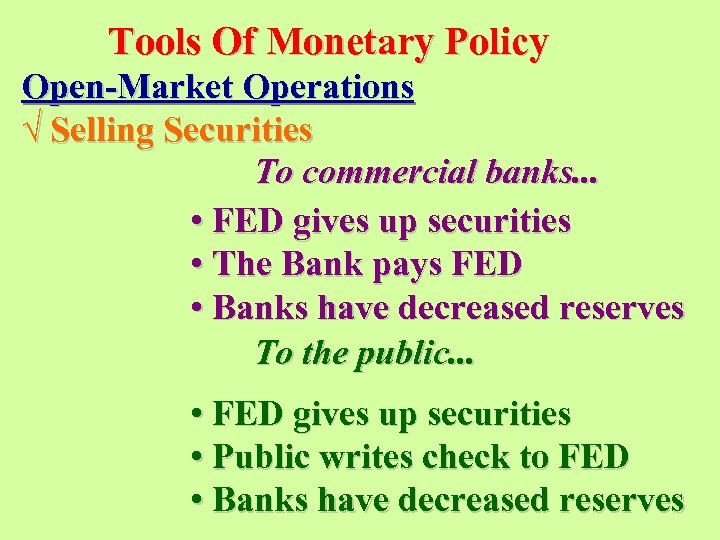 Tools Of Monetary Policy

Open-Market Operations

√ Selling Securities

To commercial banks...

• FED gives up securities
• The Bank pays FED
• Banks have decreased reserves

To the public...

• FED gives up securities
• Public writes check to FED
• Banks have decreased reserves